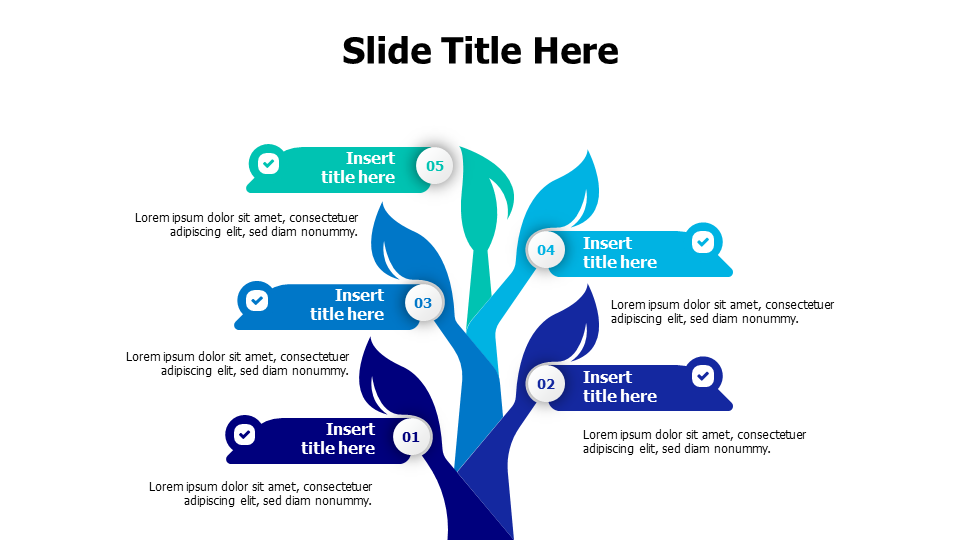 Slide Title Here

Insert title here
05

Lorem ipsum dolor sit amet, consectetuer adipiscing elit, sed diam nonummy.

04
Insert title here

Lorem ipsum dolor sit amet, consectetuer adipiscing elit, sed diam nonummy.

Insert title here
03

Lorem ipsum dolor sit amet, consectetuer adipiscing elit, sed diam nonummy.

02
Insert title here

Lorem ipsum dolor sit amet, consectetuer adipiscing elit, sed diam nonummy.

Insert title here
01

Lorem ipsum dolor sit amet, consectetuer adipiscing elit, sed diam nonummy.